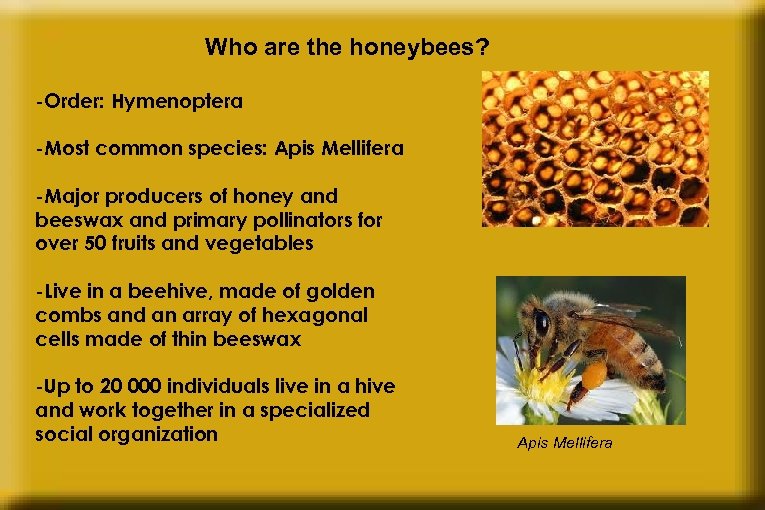 Who are the honeybees?

-Order: Hymenoptera

-Most common species: Apis Mellifera

-Major producers of honey and beeswax and primary pollinators for over 50 fruits and vegetables

-Live in a beehive, made of golden combs and an array of hexagonal cells made of thin beeswax

-Up to 20 000 individuals live in a hive and work together in a specialized social organization

Apis Mellifera